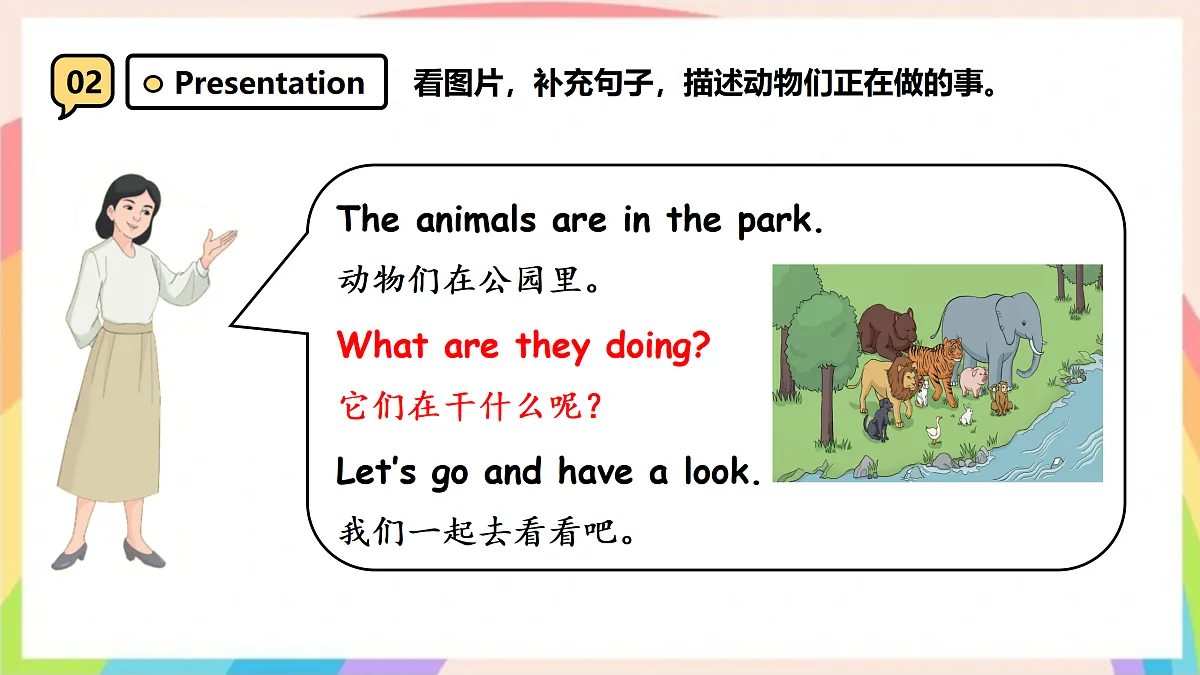 02 Presentation 看图片，补充句子，描述动物们正在做的事。

The animals are in the park.
动物们在公园里。
What are they doing?
它们在干什么呢？
Let's go and have a look.
我们一起去看看吧。